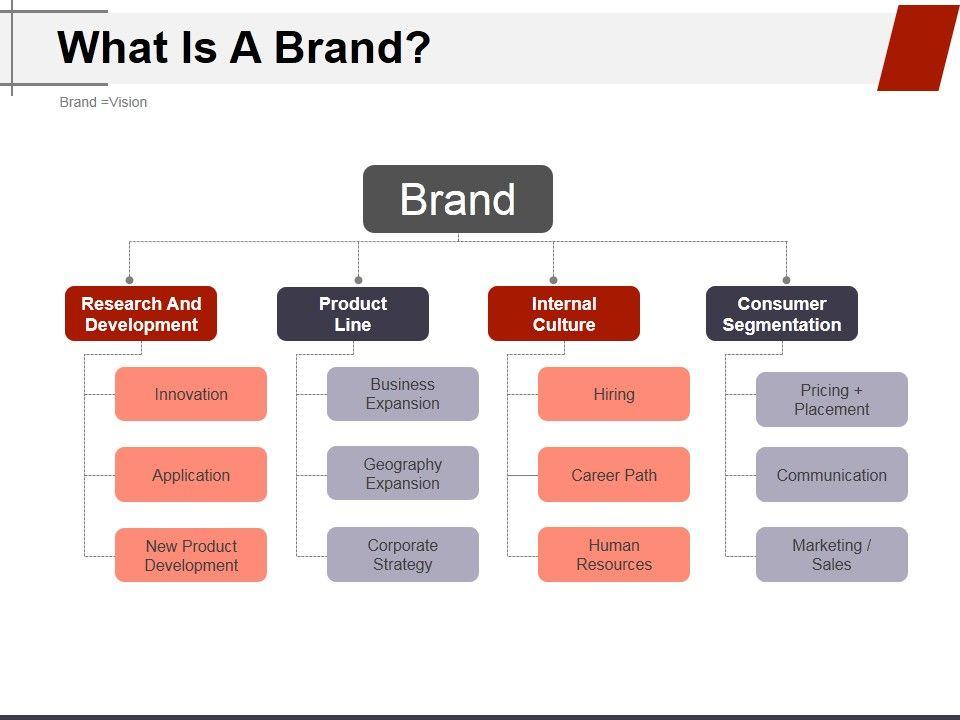 What Is A Brand?

Brand =Vision

Brand

Research And Development

Innovation

Application

New Product Development

Product Line

Business Expansion

Geography Expansion

Corporate Strategy

Internal Culture

Hiring

Career Path

Human Resources

Consumer Segmentation

Pricing + Placement

Communication

Marketing / Sales